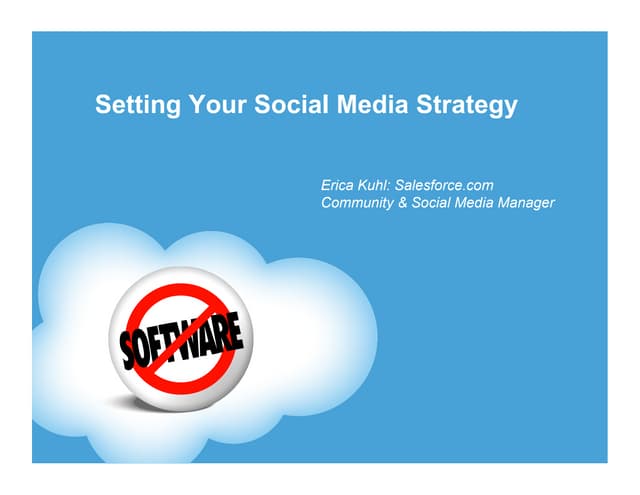 Setting Your Social Media Strategy

Erica Kuhl: Salesforce.com
Community & Social Media Manager

SOFTWARE